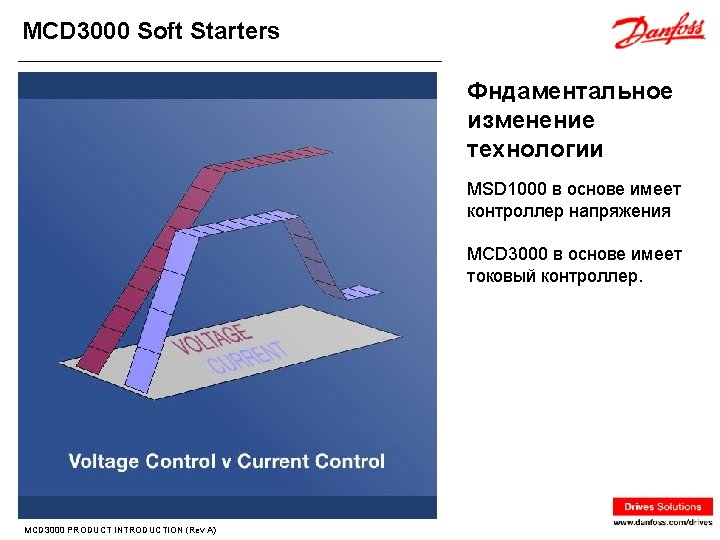 MCD3000 Soft Starters

Danfoss

VOLTAGE
CURRENT

Voltage Control v Current Control

Фндаментальное изменение технологии

MSD1000 в основе имеет контроллер напряжения

MCD3000 в основе имеет токовый контроллер.

MCD3000 PRODUCT INTRODUCTION (Rev A)

Drives Solutions
www.danfoss.com/drives